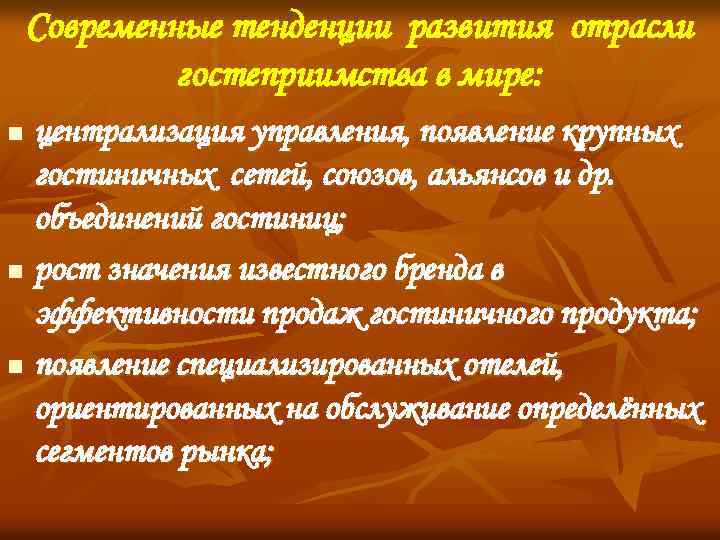 Современные тенденции развития отрасли гостеприимства в мире:

централизация управления, появление крупных гостиничных сетей, союзов, альянсов и др. объединений гостиниц;

рост значения известного бренда в эффективности продаж гостиничного продукта;

появление специализированных отелей, ориентированных на обслуживание определённых сегментов рынка;